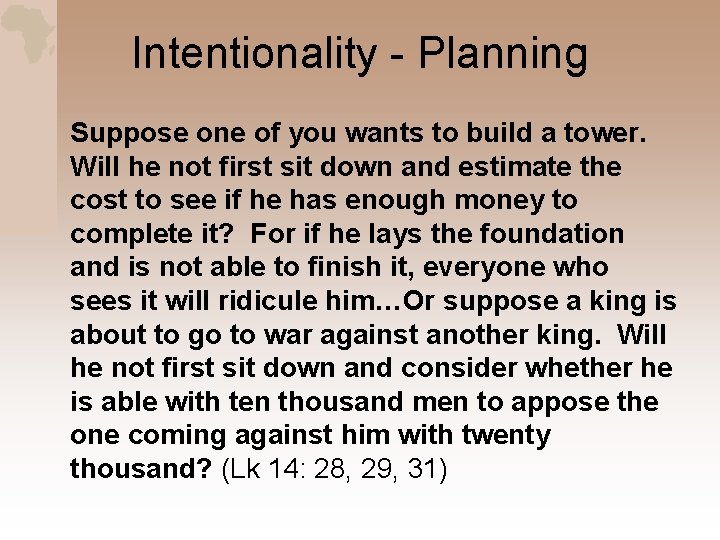 Intentionality - Planning

Suppose one of you wants to build a tower. Will he not first sit down and estimate the cost to see if he has enough money to complete it? For if he lays the foundation and is not able to finish it, everyone who sees it will ridicule him…Or suppose a king is about to go to war against another king. Will he not first sit down and consider whether he is able with ten thousand men to appose the one coming against him with twenty thousand? (Lk 14: 28, 29, 31)